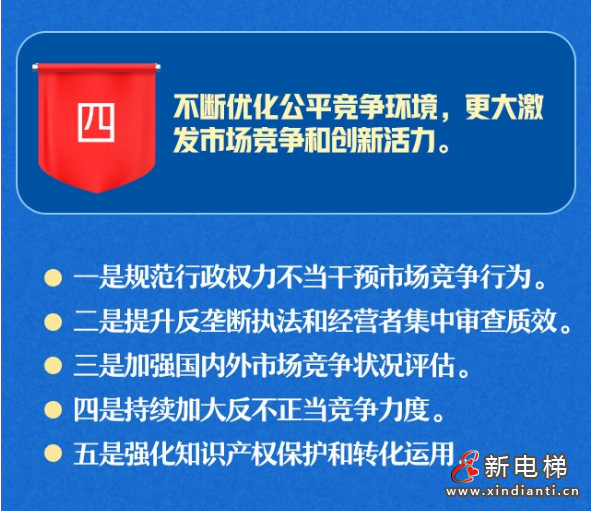 四

不断优化公平竞争环境，更大激发市场竞争和创新活力。

一是规范行政权力不当干预市场竞争行为。

二是提升反垄断执法和经营者集中审查质效。

三是加强国内外市场竞争状况评估。

四是持续加大反不正当竞争力度。

五是强化知识产权保护和转化运用

新电梯
www.xindianti.cn